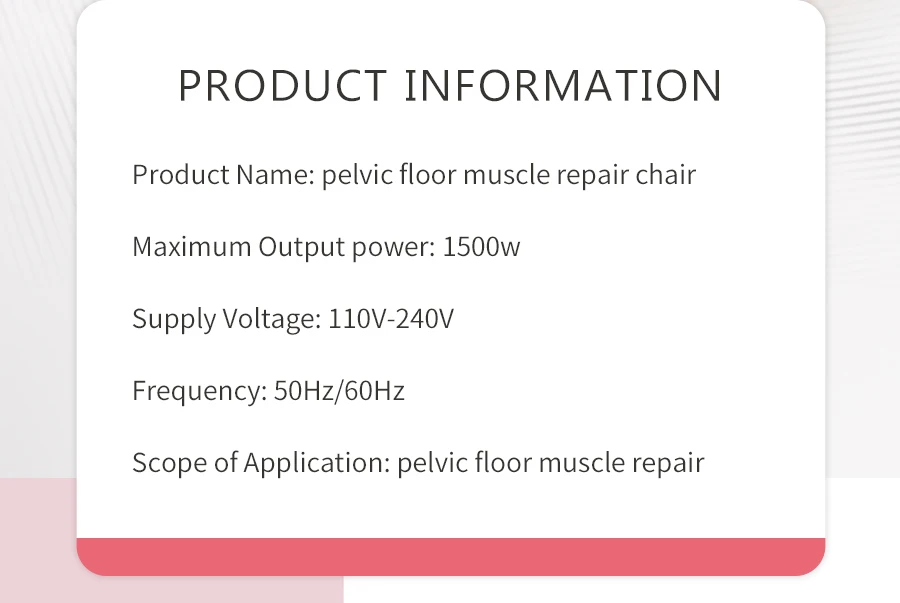 PRODUCT INFORMATION

Product Name: pelvic floor muscle repair chair

Maximum Output power: 1500w

Supply Voltage: 110V-240V

Frequency: 50Hz/60Hz

Scope of Application: pelvic floor muscle repair